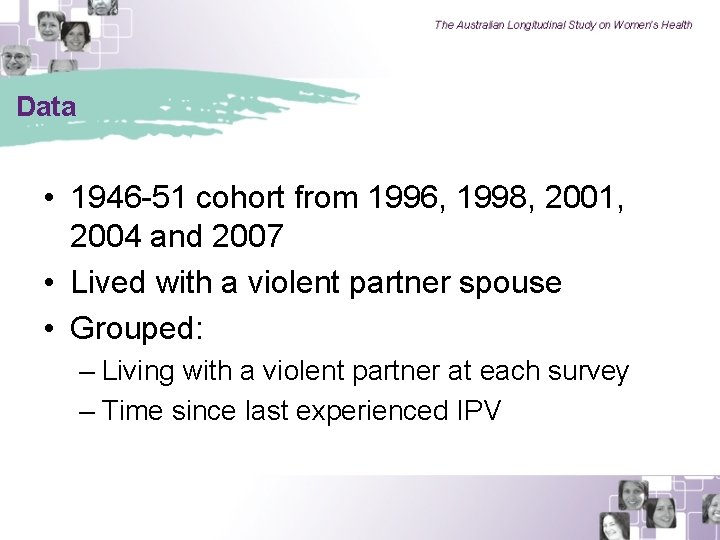 The Australian Longitudinal Study on Women's Health

Data

• 1946-51 cohort from 1996, 1998, 2001, 2004 and 2007
• Lived with a violent partner spouse
• Grouped:
– Living with a violent partner at each survey
– Time since last experienced IPV